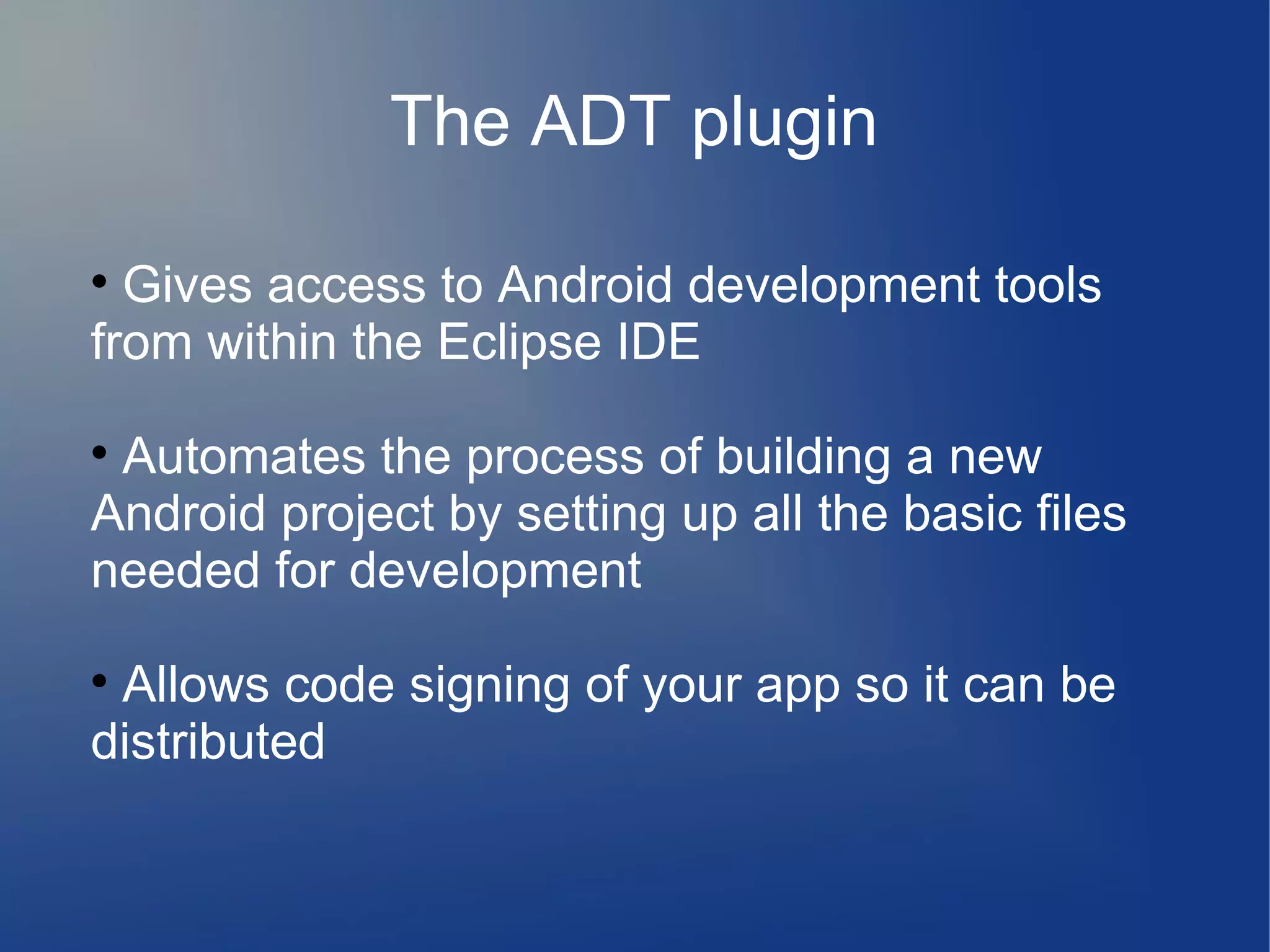 The ADT plugin

• Gives access to Android development tools from within the Eclipse IDE

• Automates the process of building a new Android project by setting up all the basic files needed for development

• Allows code signing of your app so it can be distributed